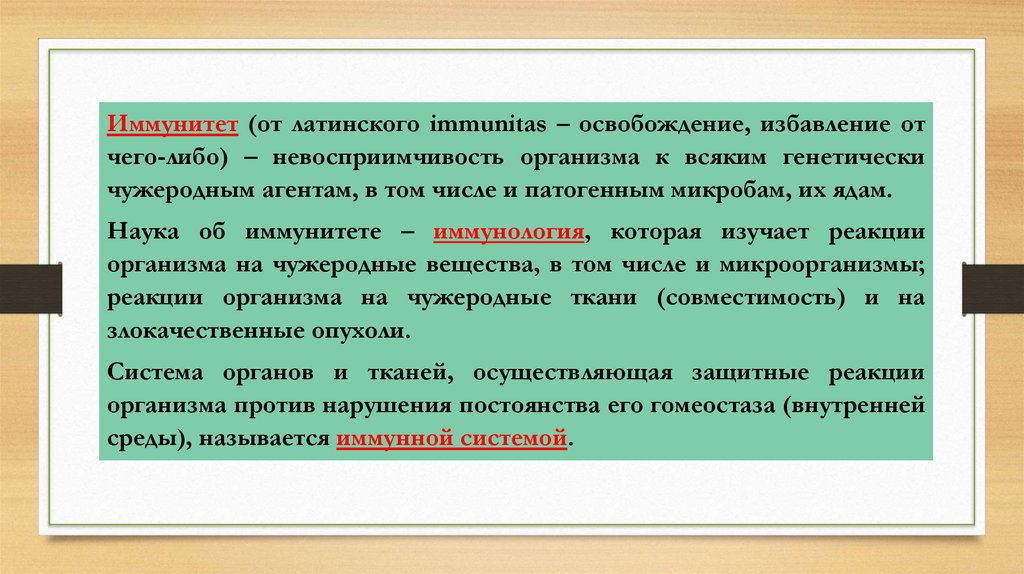 Иммунитет (от латинского immunitas – освобождение, избавление от чего-либо) – невосприимчивость организма к всяким генетически чужеродным агентам, в том числе и патогенным микробам, их ядам.

Наука об иммунитете – иммунология, которая изучает реакции организма на чужеродные вещества, в том числе и микроорганизмы; реакции организма на чужеродные ткани (совместимость) и на злокачественные опухоли.

Система органов и тканей, осуществляющая защитные реакции организма против нарушения постоянства его гомеостаза (внутренней среды), называется иммунной системой.